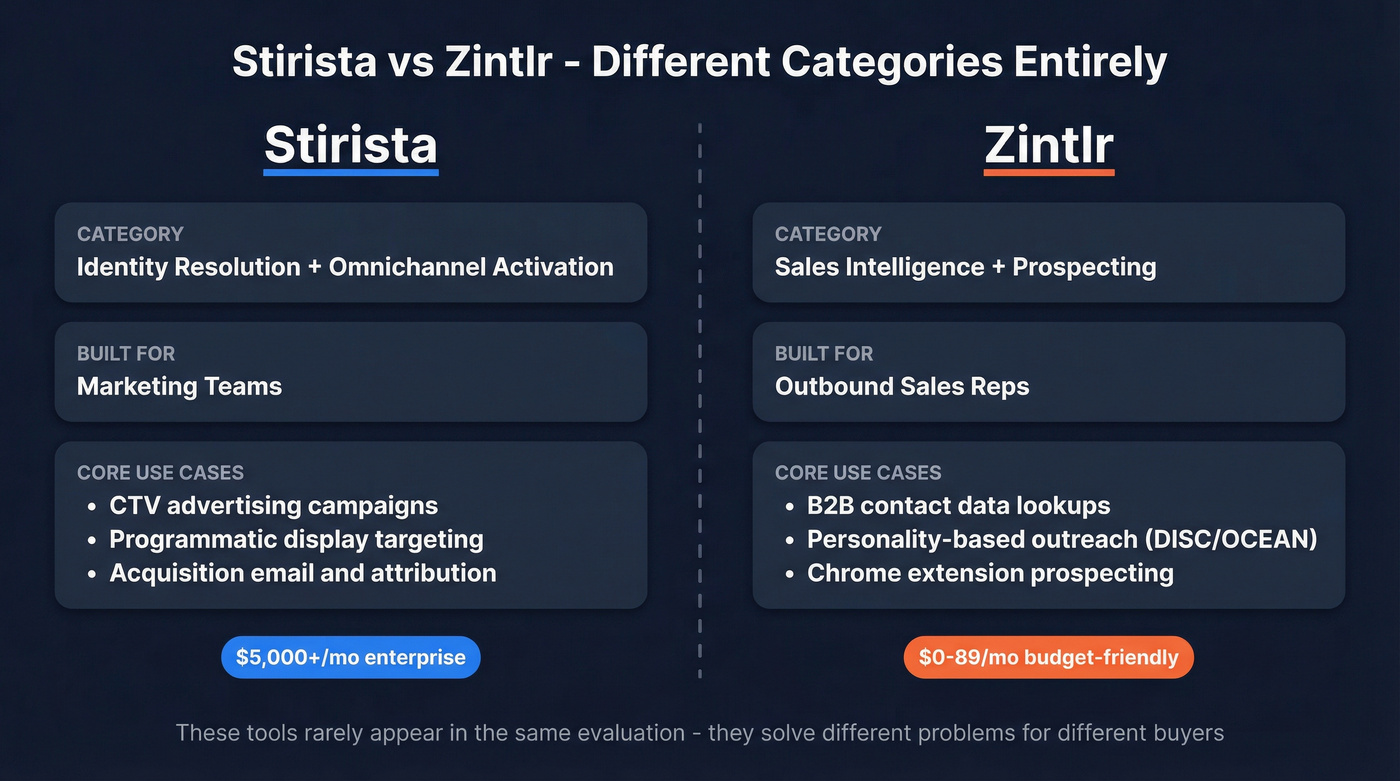 Stirista vs Zintlr - Different Categories Entirely

Stirista

CATEGORY
Identity Resolution + Omnichannel Activation

BUILT FOR
Marketing Teams

CORE USE CASES
• CTV advertising campaigns
• Programmatic display targeting
• Acquisition email and attribution

\$5,000+/mo enterprise

Zintlr

CATEGORY
Sales Intelligence + Prospecting

BUILT FOR
Outbound Sales Reps

CORE USE CASES
• B2B contact data lookups
• Personality-based outreach (DISC/OCEAN)
• Chrome extension prospecting

\$0-89/mo budget-friendly

These tools rarely appear in the same evaluation - they solve different problems for different buyers